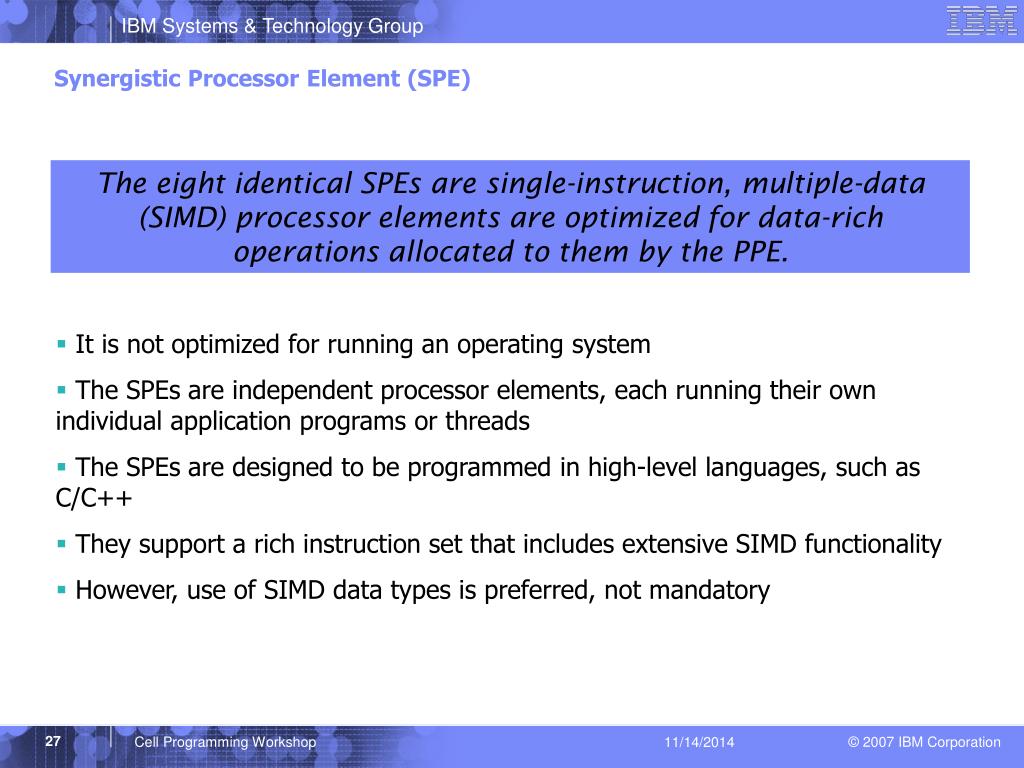 IBM Systems & Technology Group

IBM

Synergistic Processor Element (SPE)

The eight identical SPEs are single-instruction, multiple-data (SIMD) processor elements are optimized for data-rich operations allocated to them by the PPE.

▪ It is not optimized for running an operating system

▪ The SPEs are independent processor elements, each running their own individual application programs or threads

▪ The SPEs are designed to be programmed in high-level languages, such as C/C++

▪ They support a rich instruction set that includes extensive SIMD functionality

▪ However, use of SIMD data types is preferred, not mandatory

27

Cell Programming Workshop

11/14/2014

© 2007 IBM Corporation